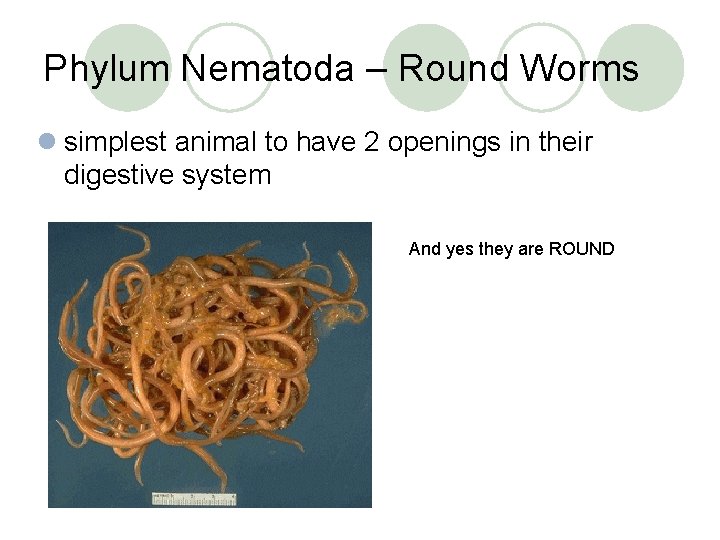 Phylum Nematoda – Round Worms

simplest animal to have 2 openings in their digestive system

And yes they are ROUND